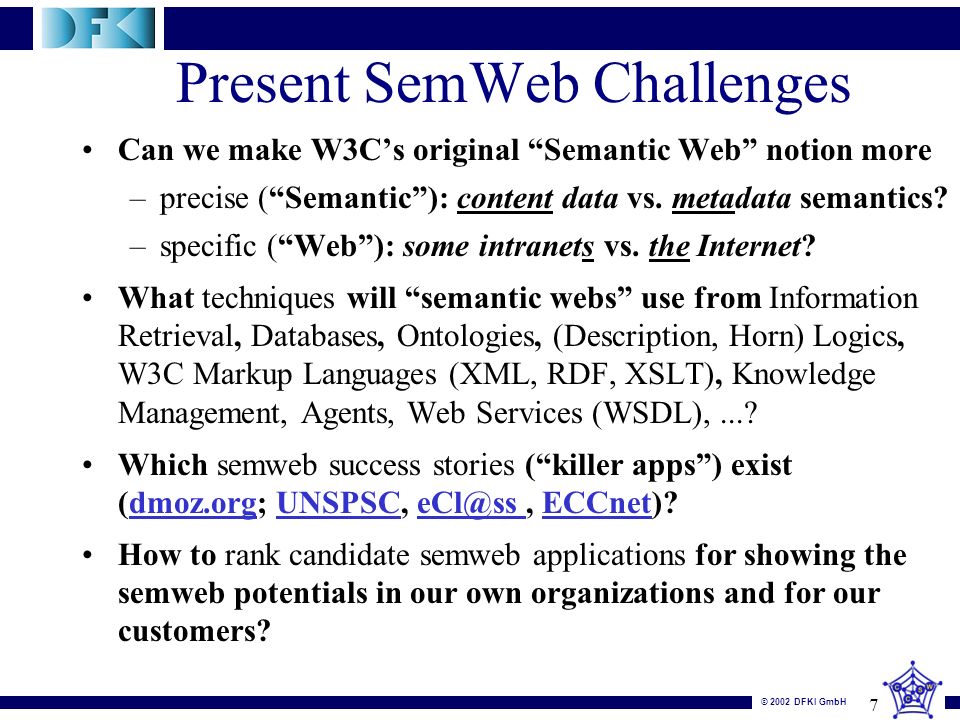 DFKI

Present SemWeb Challenges

• Can we make W3C's original "Semantic Web" notion more

– precise ("Semantic"): content data vs. metadata semantics?

– specific ("Web"): some intranets vs. the Internet?

• What techniques will "semantic webs" use from Information Retrieval, Databases, Ontologies, (Description, Horn) Logics, W3C Markup Languages (XML, RDF, XSLT), Knowledge Management, Agents, Web Services (WSDL), ...?

• Which semweb success stories ("killer apps") exist (dmoz.org; UNSPSC, eCl@ss , ECCnet)?

• How to rank candidate semweb applications for showing the semweb potentials in our own organizations and for our customers?

© 2002 DFKI GmbH 7